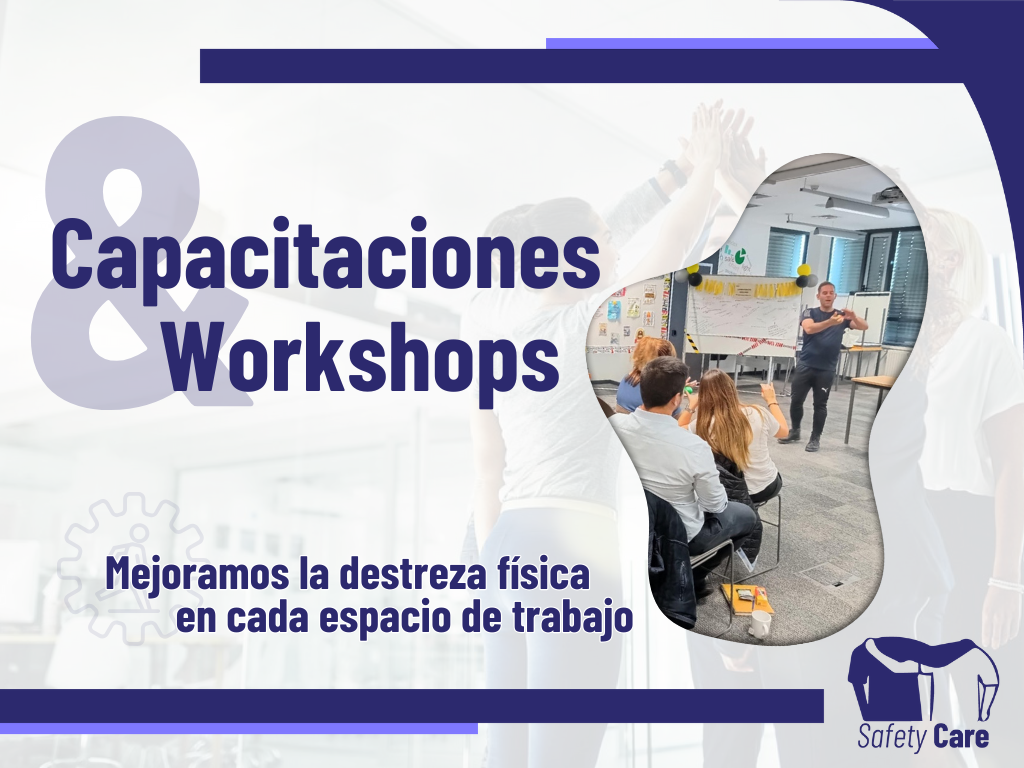 &
Capacitaciones
Workshops

Mejoramos la destreza física
en cada espacio de trabajo

Safety Care